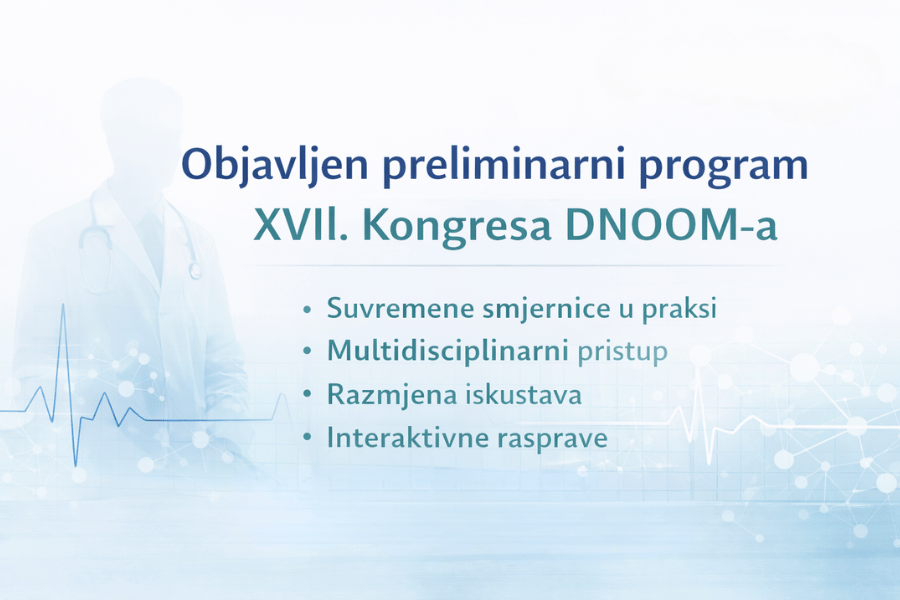 Objavljen preliminarni program
XVII. Kongresa DNOOM-a

• Suvremene smjernice u praksi
• Multidisciplinarni pristup
• Razmjena iskustava
• Interaktivne rasprave